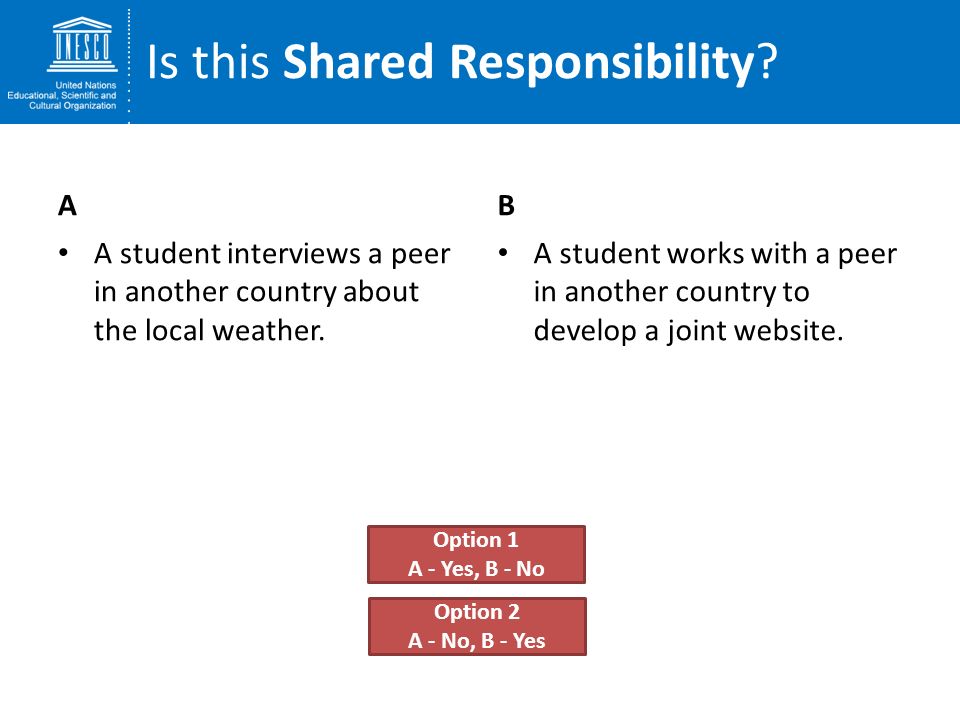 UNESCO
United Nations
Educational, Scientific and
Cultural Organization

Is this Shared Responsibility?

A

• A student interviews a peer in another country about the local weather.

B

• A student works with a peer in another country to develop a joint website.

Option 1
A - Yes, B - No

Option 2
A - No, B - Yes